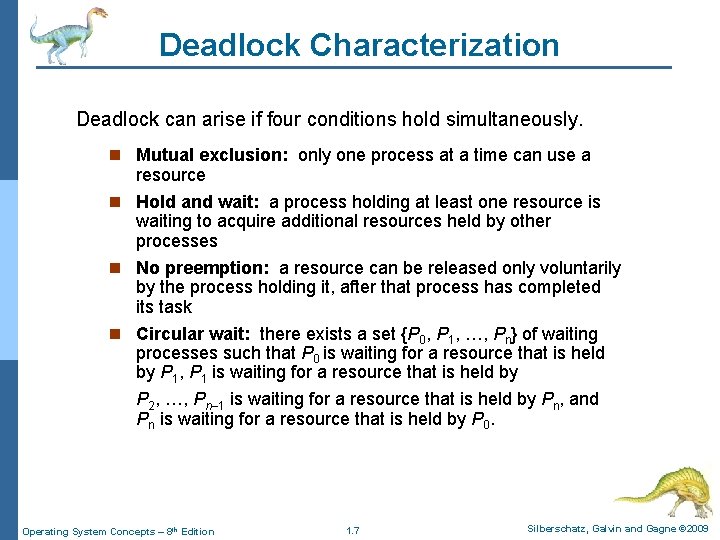 Deadlock Characterization

Deadlock can arise if four conditions hold simultaneously.

- **Mutual exclusion:** only one process at a time can use a resource
- **Hold and wait:** a process holding at least one resource is waiting to acquire additional resources held by other processes
- **No preemption:** a resource can be released only voluntarily by the process holding it, after that process has completed its task
- **Circular wait:** there exists a set $\{P_0, P_1, \ldots, P_n\}$ of waiting processes such that $P_0$ is waiting for a resource that is held by $P_1$, $P_1$ is waiting for a resource that is held by

$P_2, \ldots, P_{n-1}$ is waiting for a resource that is held by $P_n$, and $P_n$ is waiting for a resource that is held by $P_0$.

Operating System Concepts – 8th Edition

1.7

Silberschatz, Galvin and Gagne ©2009